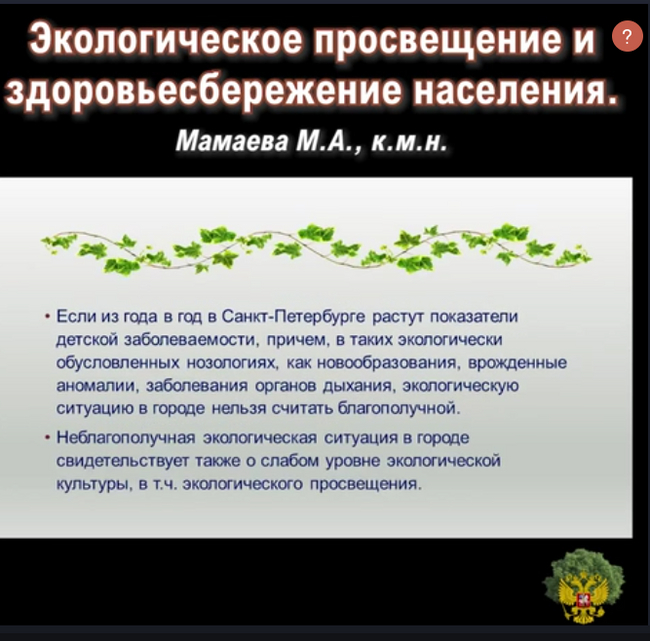 Экологическое просвещение и здоровьесбережение населения.

?

Мамаева М.А., к.м.н.

• Если из года в год в Санкт-Петербурге растут показатели детской заболеваемости, причем, в таких экологически обусловленных нозологиях, как новообразования, врожденные аномалии, заболевания органов дыхания, экологическую ситуацию в городе нельзя считать благополучной.

• Неблагополучная экологическая ситуация в городе свидетельствует также о слабом уровне экологической культуры, в т.ч. экологического просвещения.